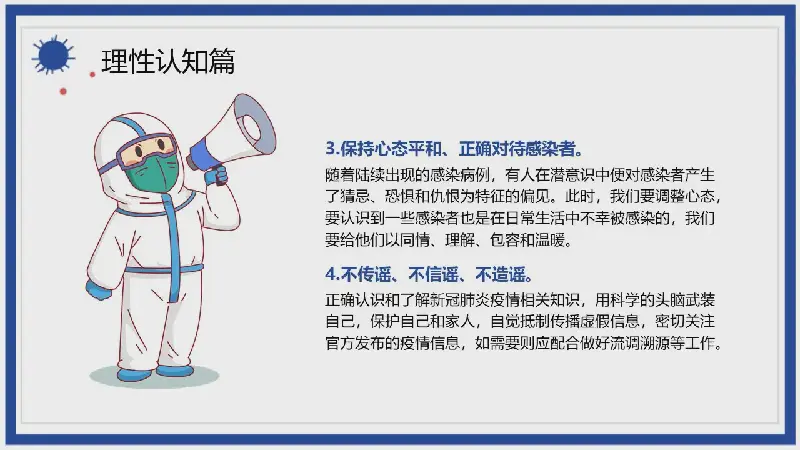 理性认知篇

3.保持心态平和、正确对待感染者。

随着陆续出现的感染病例，有人在潜意识中便对感染者产生了猜忌、恐惧和仇恨为特征的偏见。此时，我们要调整心态，要认识到一些感染者也是在日常生活中不幸被感染的，我们要给他们以同情、理解、包容和温暖。

4.不传谣、不信谣、不造谣。

正确认识和了解新冠肺炎疫情相关知识，用科学的头脑武装自己，保护自己和家人，自觉抵制传播虚假信息，密切关注官方发布的疫情信息，如需要则应配合做好流调溯源等工作。